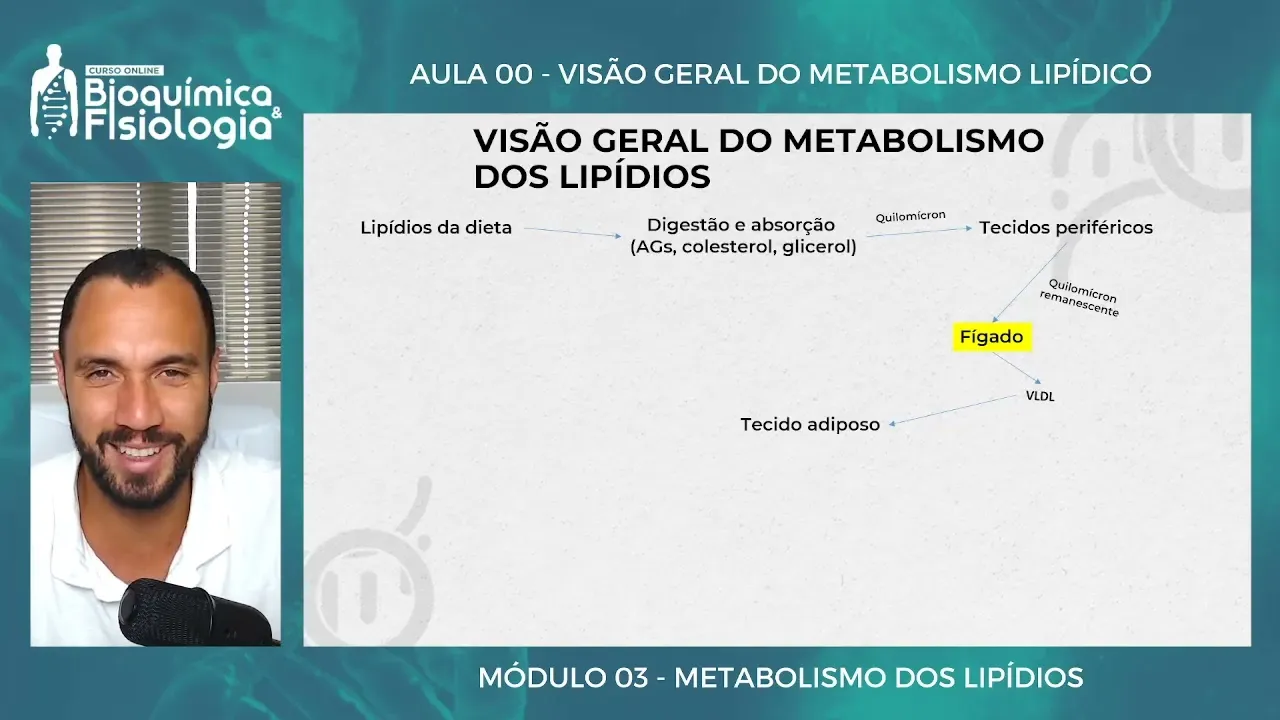 CURSO ONLINE
Bioquímica & Fisiologia

AULA 00 - VISÃO GERAL DO METABOLISMO LIPÍDICO

VISÃO GERAL DO METABOLISMO DOS LIPÍDIOS

Lipídios da dieta

Digestão e absorção (AGs, colesterol, glicerol)

Quilomícron

Tecidos periféricos

Quilomícron remanescente

Fígado

VLDL

Tecido adiposo

MÓDULO 03 - METABOLISMO DOS LIPÍDIOS